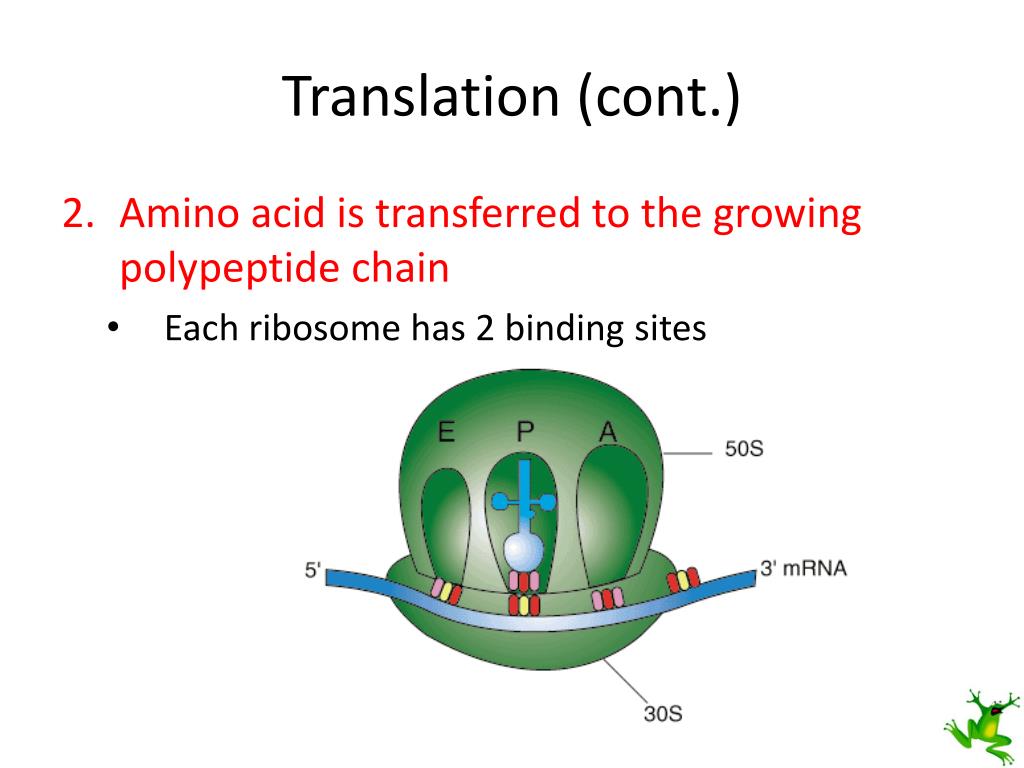 Translation (cont.)

2. Amino acid is transferred to the growing polypeptide chain

• Each ribosome has 2 binding sites

E P A
50S
5'
3' mRNA
30S